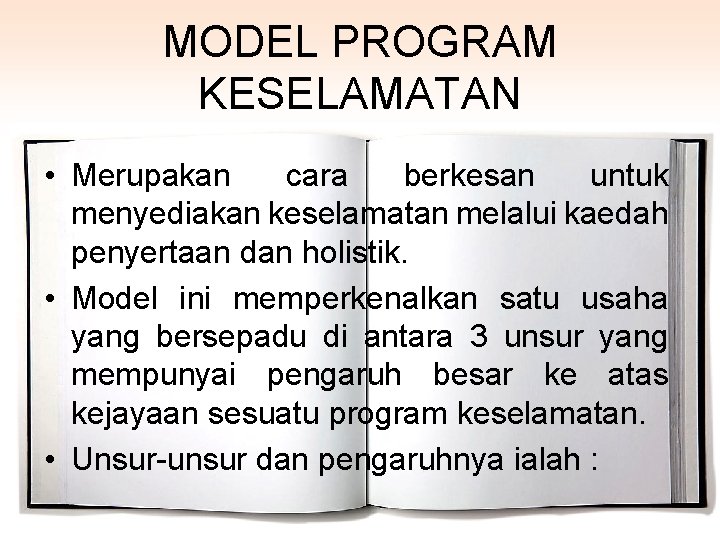 MODEL PROGRAM KESELAMATAN

• Merupakan cara berkesan untuk menyediakan keselamatan melalui kaedah penyertaan dan holistik.

• Model ini memperkenalkan satu usaha yang bersepadu di antara 3 unsur yang mempunyai pengaruh besar ke atas kejayaan sesuatu program keselamatan.

• Unsur-unsur dan pengaruhnya ialah :